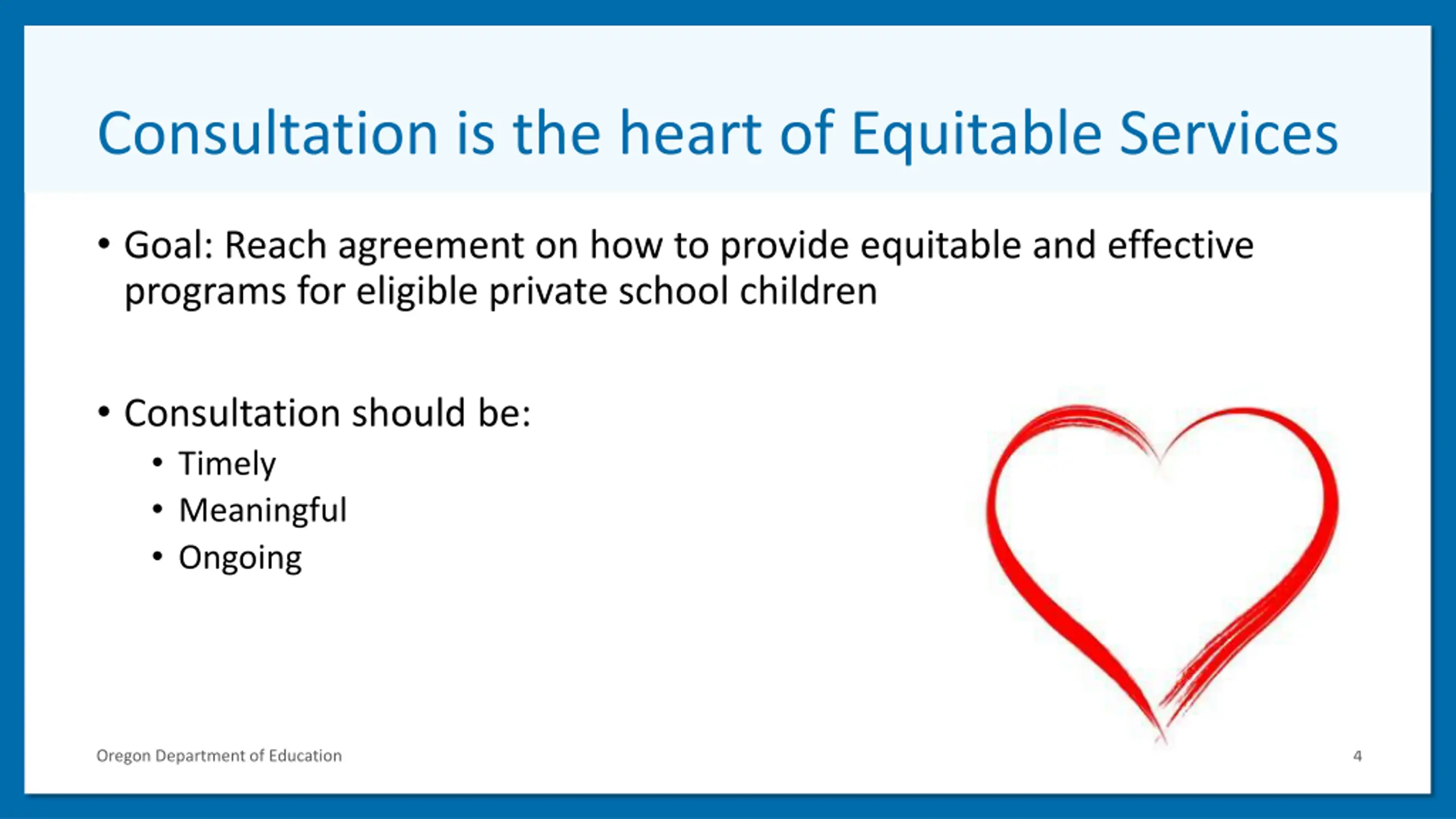 Consultation is the heart of Equitable Services

• Goal: Reach agreement on how to provide equitable and effective programs for eligible private school children

• Consultation should be:
  • Timely
  • Meaningful
  • Ongoing

Oregon Department of Education

4